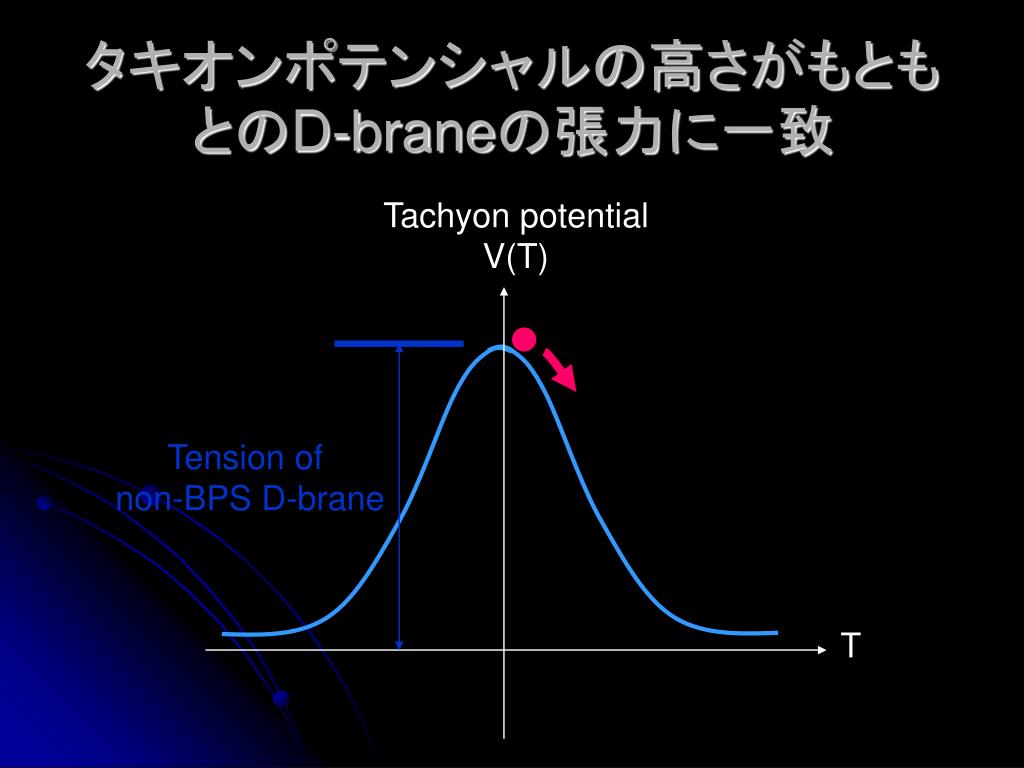 タキオンポテンシャルの高さがもともとのD-braneの張力に一致

Tachyon potential
V(T)

Tension of
non-BPS D-brane

T